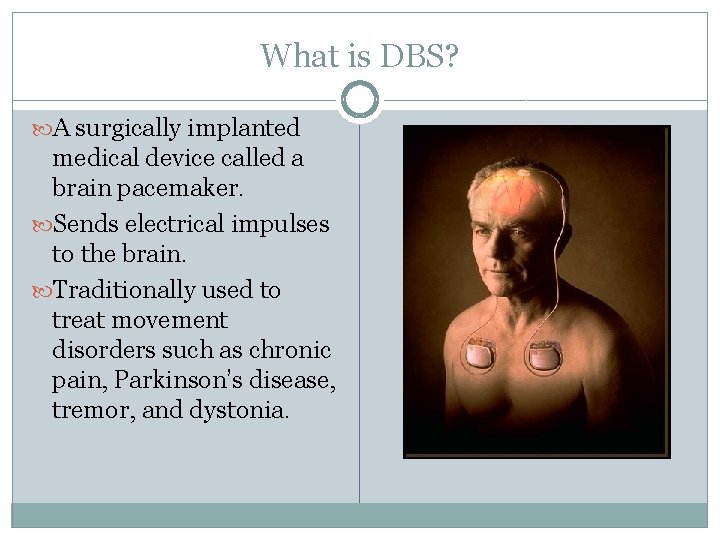 What is DBS?

A surgically implanted medical device called a brain pacemaker.

Sends electrical impulses to the brain.

Traditionally used to treat movement disorders such as chronic pain, Parkinson's disease, tremor, and dystonia.